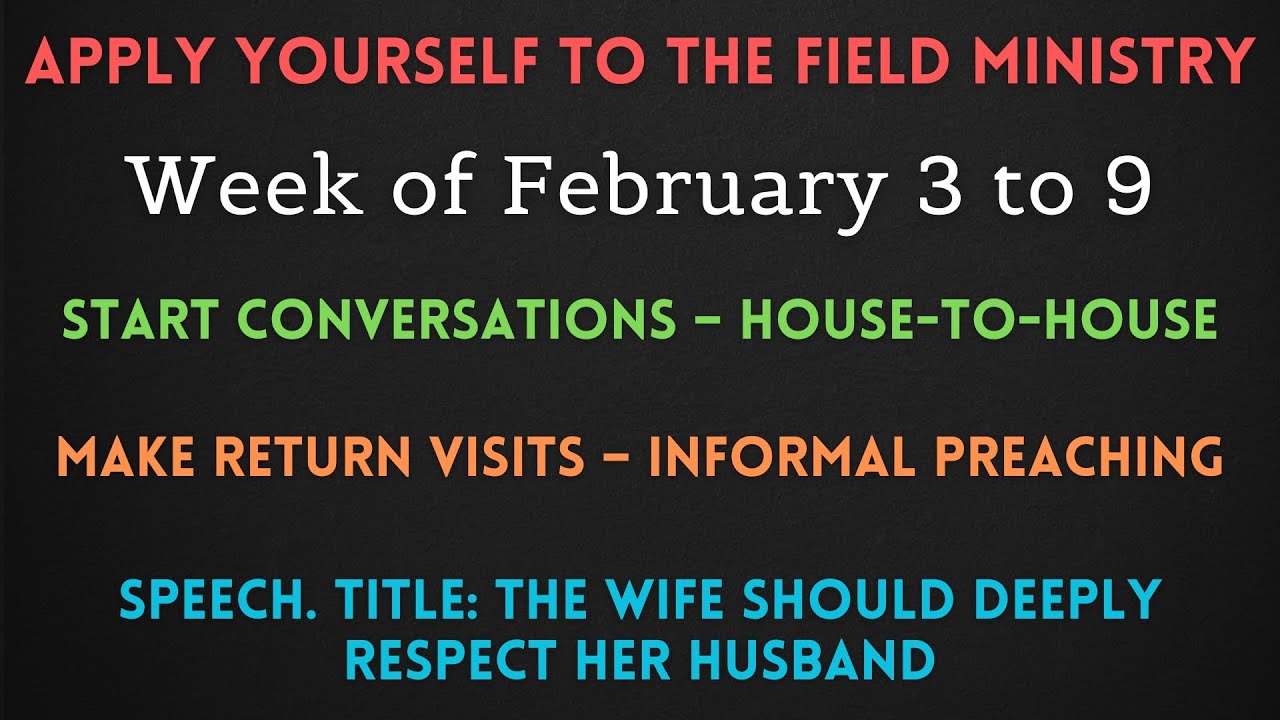 APPLY YOURSELF TO THE FIELD MINISTRY

Week of February 3 to 9

START CONVERSATIONS – HOUSE-TO-HOUSE

MAKE RETURN VISITS – INFORMAL PREACHING

SPEECH. TITLE: THE WIFE SHOULD DEEPLY RESPECT HER HUSBAND